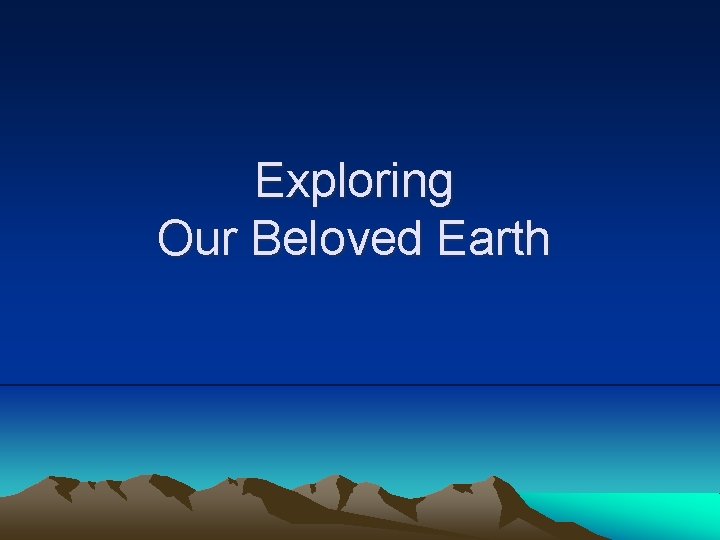 Exploring
Our Beloved Earth